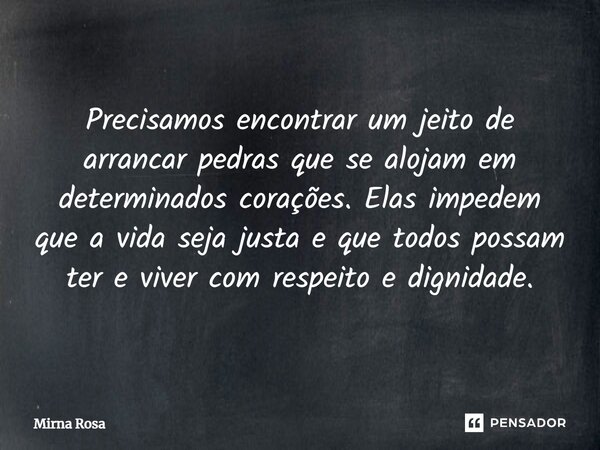 Precisamos encontrar um jeito de arrancar pedras que se alojam em determinados corações. Elas impedem que a vida seja justa e que todos possam ter e viver com respeito e dignidade.

Mirna Rosa

PENSADOR